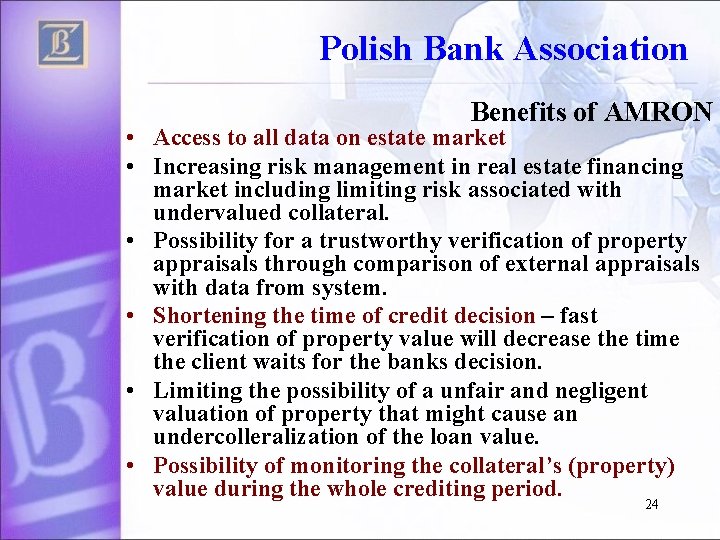 Polish Bank Association

Benefits of AMRON

• Access to all data on estate market
• Increasing risk management in real estate financing market including limiting risk associated with undervalued collateral.
• Possibility for a trustworthy verification of property appraisals through comparison of external appraisals with data from system.
• Shortening the time of credit decision – fast verification of property value will decrease the time the client waits for the banks decision.
• Limiting the possibility of a unfair and negligent valuation of property that might cause an undercolleralization of the loan value.
• Possibility of monitoring the collateral's (property) value during the whole crediting period.

24